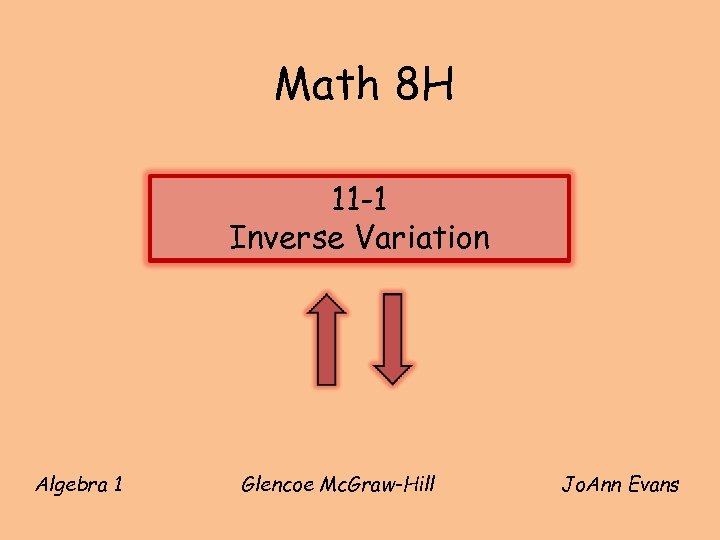 Math 8H

11-1
Inverse Variation

Algebra 1 Glencoe McGraw-Hill JoAnn Evans